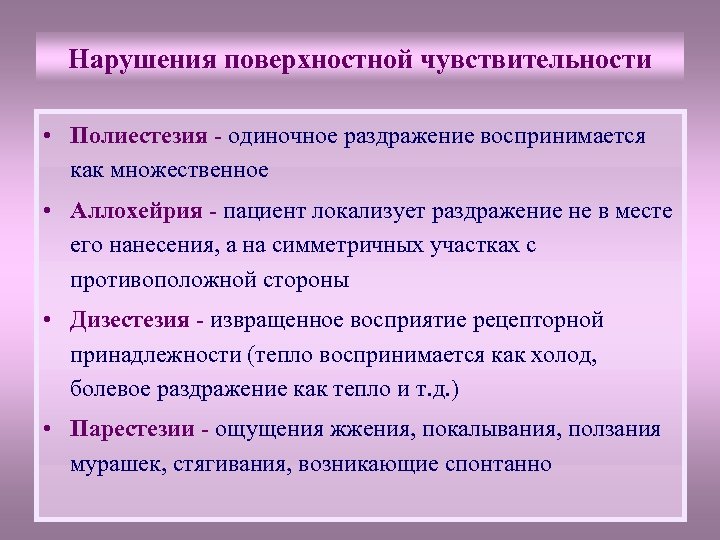 Нарушения поверхностной чувствительности

• Полиестезия - одиночное раздражение воспринимается как множественное

• Аллохейрия - пациент локализует раздражение не в месте его нанесения, а на симметричных участках с противоположной стороны

• Дизестезия - извращенное восприятие рецепторной принадлежности (тепло воспринимается как холод, болевое раздражение как тепло и т.д.)

• Парестезии - ощущения жжения, покалывания, ползания мурашек, стягивания, возникающие спонтанно